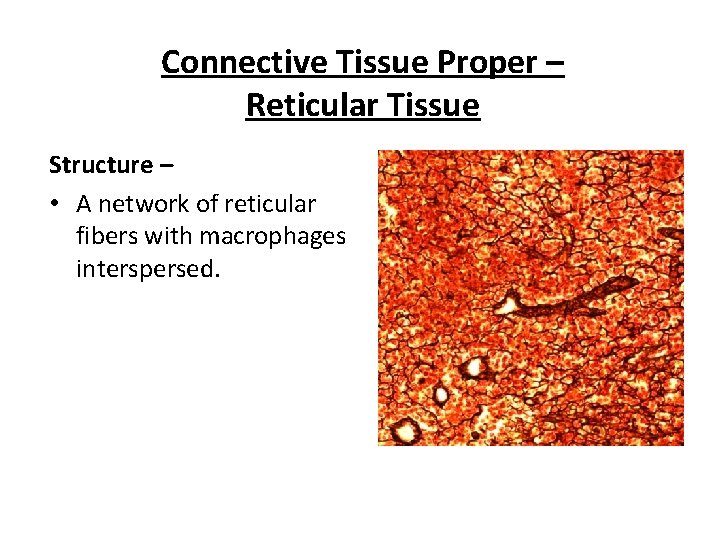 Connective Tissue Proper – Reticular Tissue

Structure –

• A network of reticular fibers with macrophages interspersed.